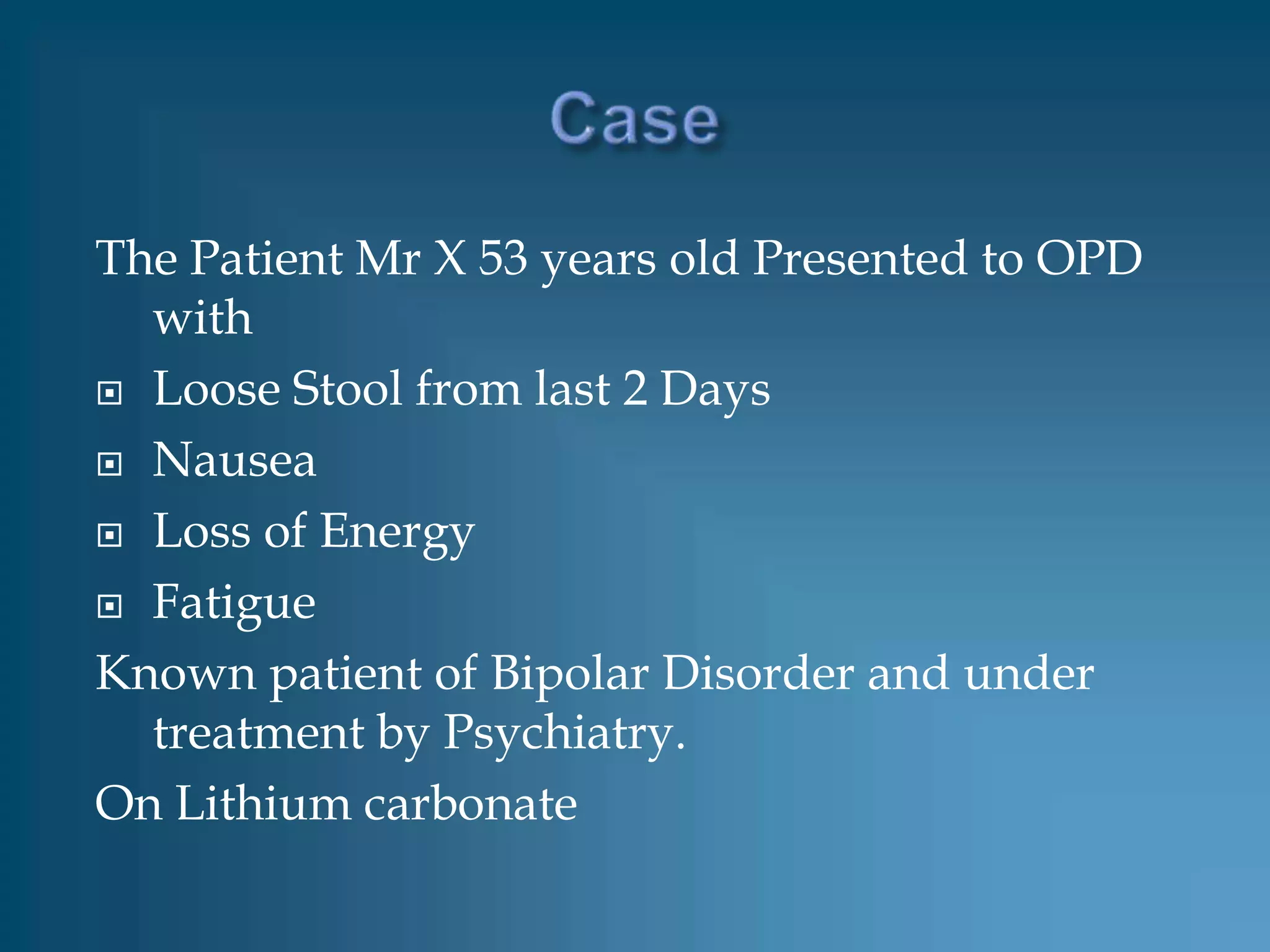 Case

The Patient Mr X 53 years old Presented to OPD with

- Loose Stool from last 2 Days
- Nausea
- Loss of Energy
- Fatigue

Known patient of Bipolar Disorder and under treatment by Psychiatry.

On Lithium carbonate